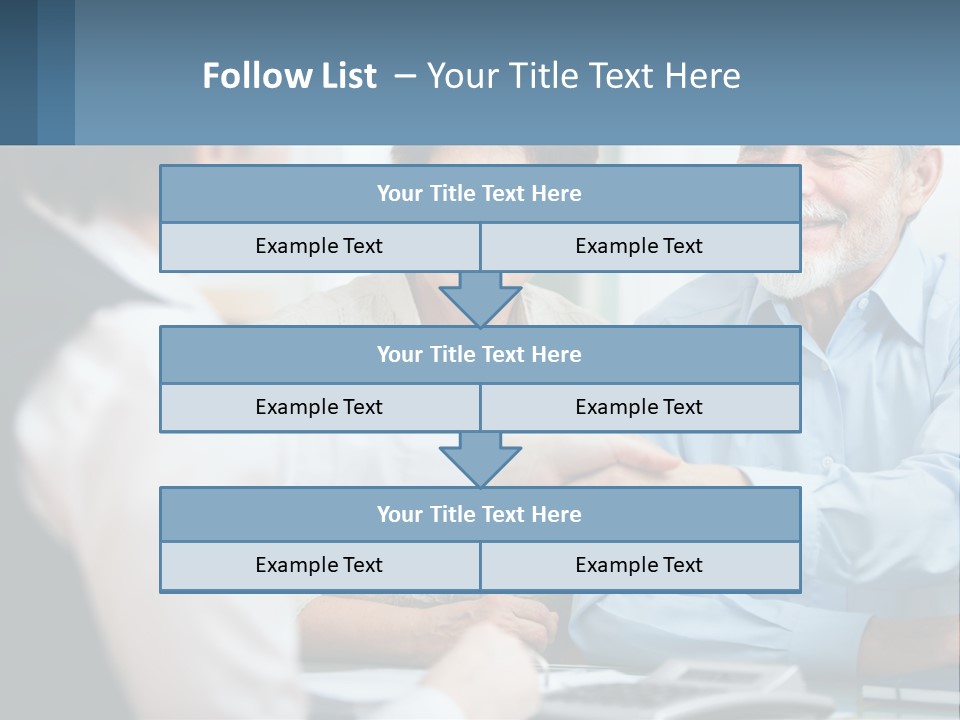 Follow List – Your Title Text Here

Your Title Text Here

Example Text

Example Text

Your Title Text Here

Example Text

Example Text

Your Title Text Here

Example Text

Example Text